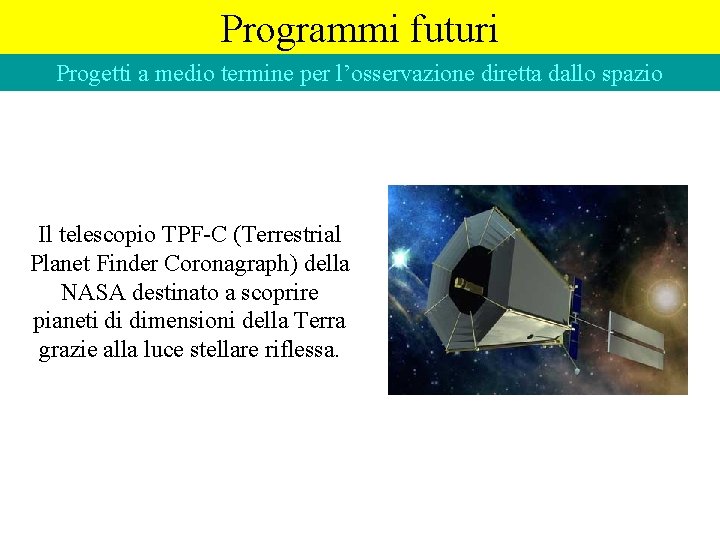 Programmi futuri

Progetti a medio termine per l’osservazione diretta dallo spazio

Il telescopio TPF-C (Terrestrial Planet Finder Coronagraph) della NASA destinato a scoprire pianeti di dimensioni della Terra grazie alla luce stellare riflessa.